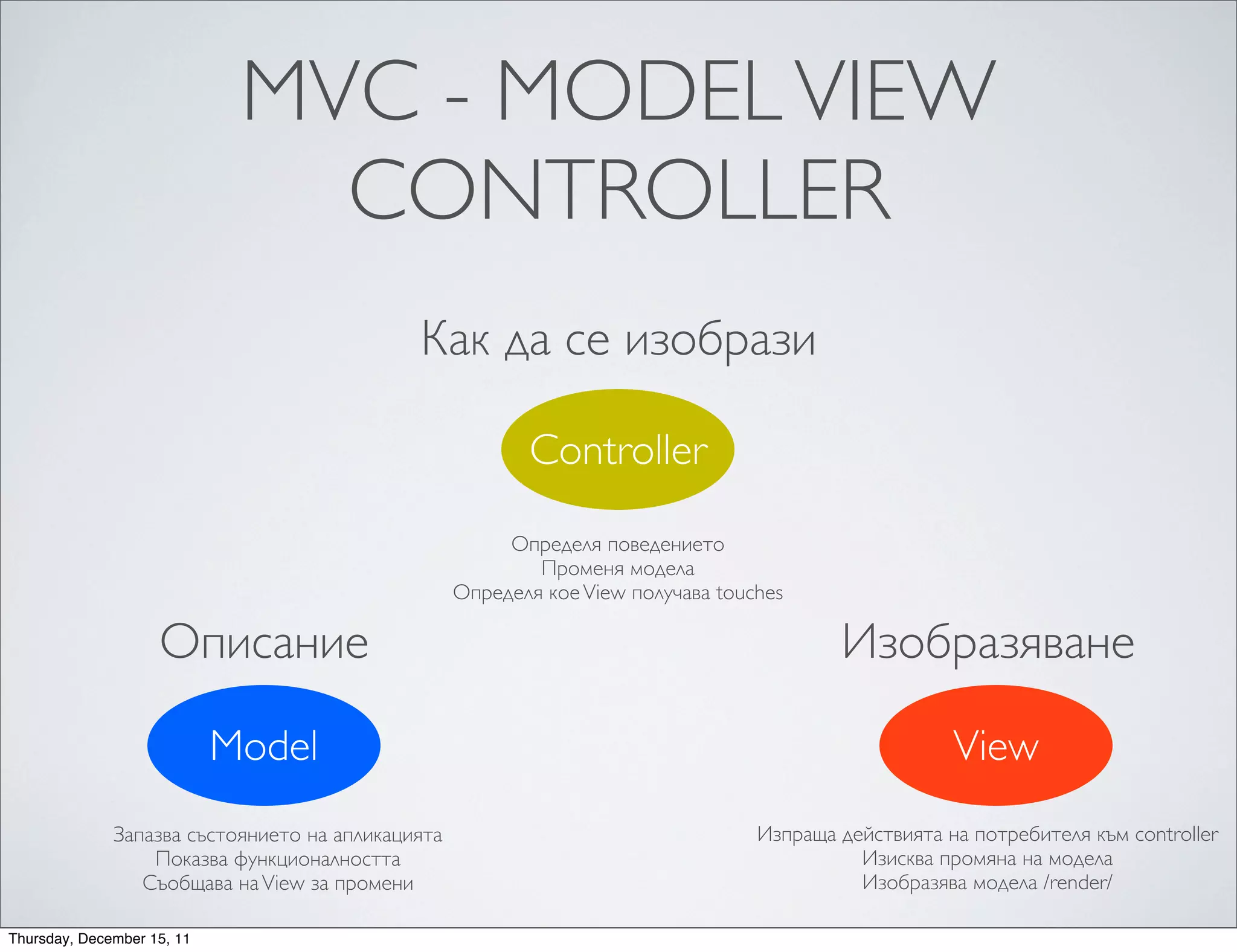 MVC - MODEL VIEW CONTROLLER

Как да се изобрази

Controller

Определя поведението
Променя модела
Определя кое View получава touches

Описание

Model

Запазва състоянието на апликацията
Показва функционалността
Съобщава на View за промени

Изобразяване

View

Изпраща действията на потребителя към controller
Изисква промяна на модела
Изобразява модела /render/

Thursday, December 15, 11